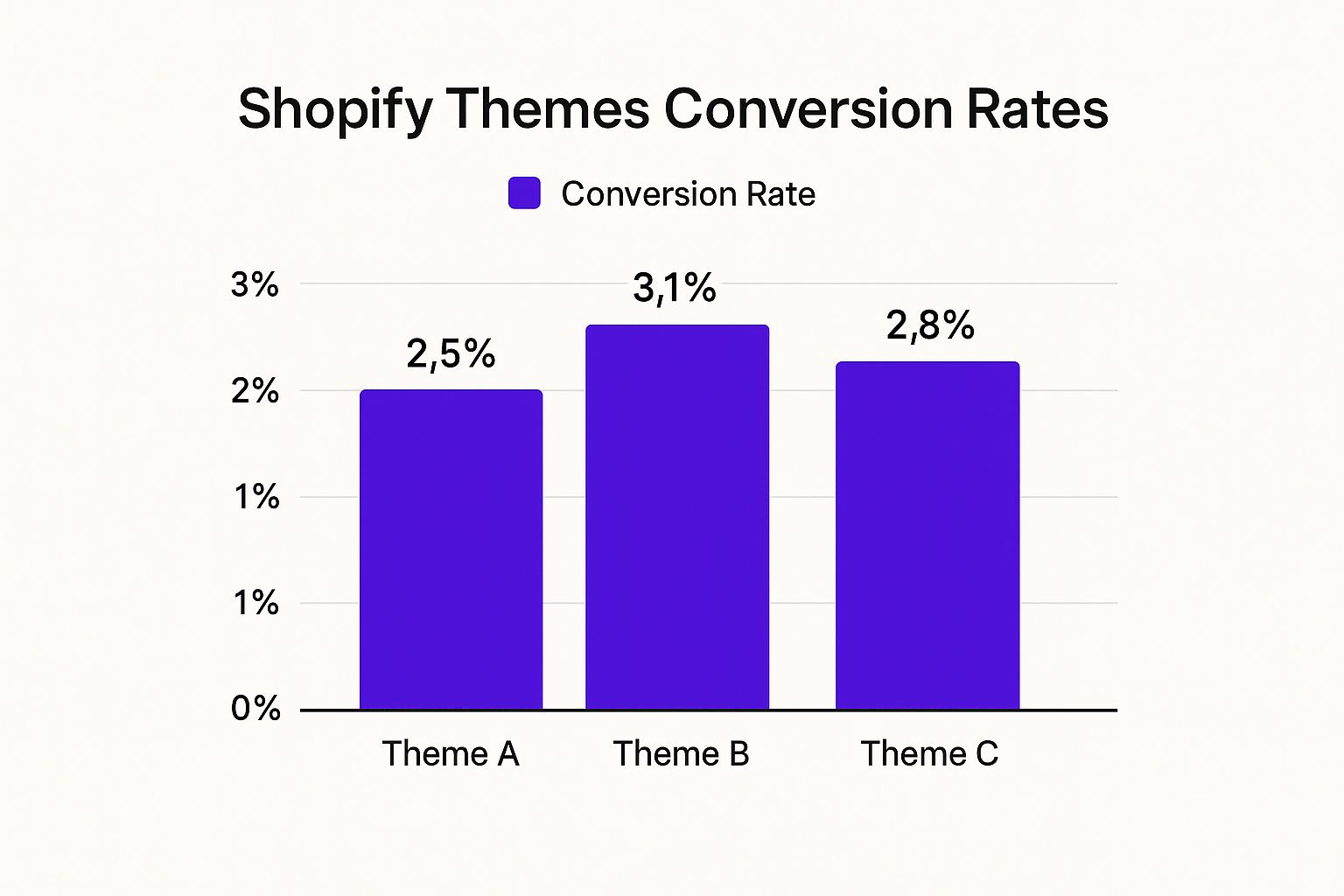 Shopify Themes Conversion Rates

Conversion Rate

3%
2%
1%
1%
0%

2,5%
3,1%
2,8%

Theme A
Theme B
Theme C